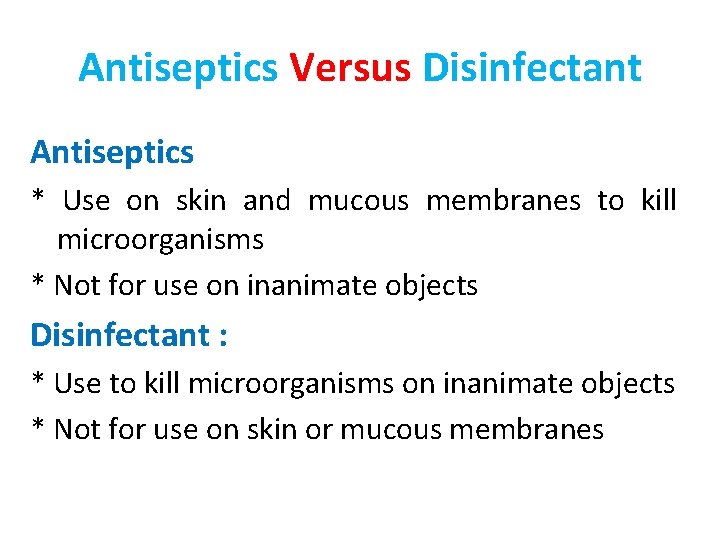 Antiseptics Versus Disinfectant

Antiseptics

* Use on skin and mucous membranes to kill microorganisms

* Not for use on inanimate objects

Disinfectant :

* Use to kill microorganisms on inanimate objects

* Not for use on skin or mucous membranes